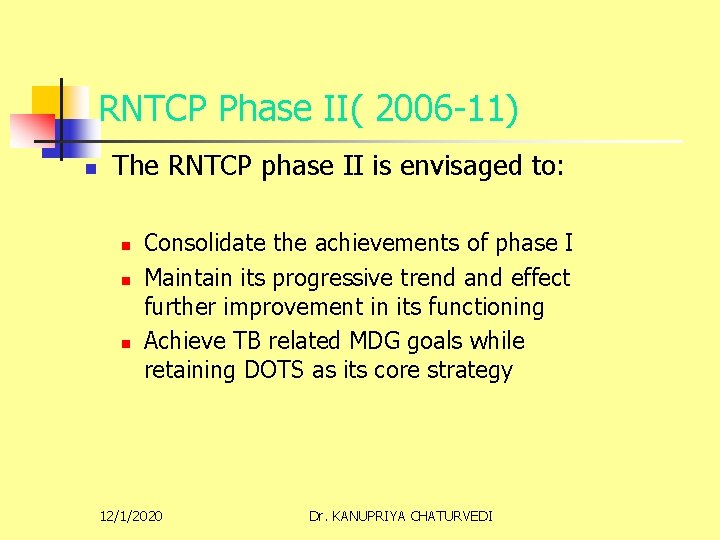 RNTCP Phase II( 2006-11)

• The RNTCP phase II is envisaged to:

• Consolidate the achievements of phase I
• Maintain its progressive trend and effect further improvement in its functioning
• Achieve TB related MDG goals while retaining DOTS as its core strategy

12/1/2020

Dr. KANUPRIYA CHATURVEDI